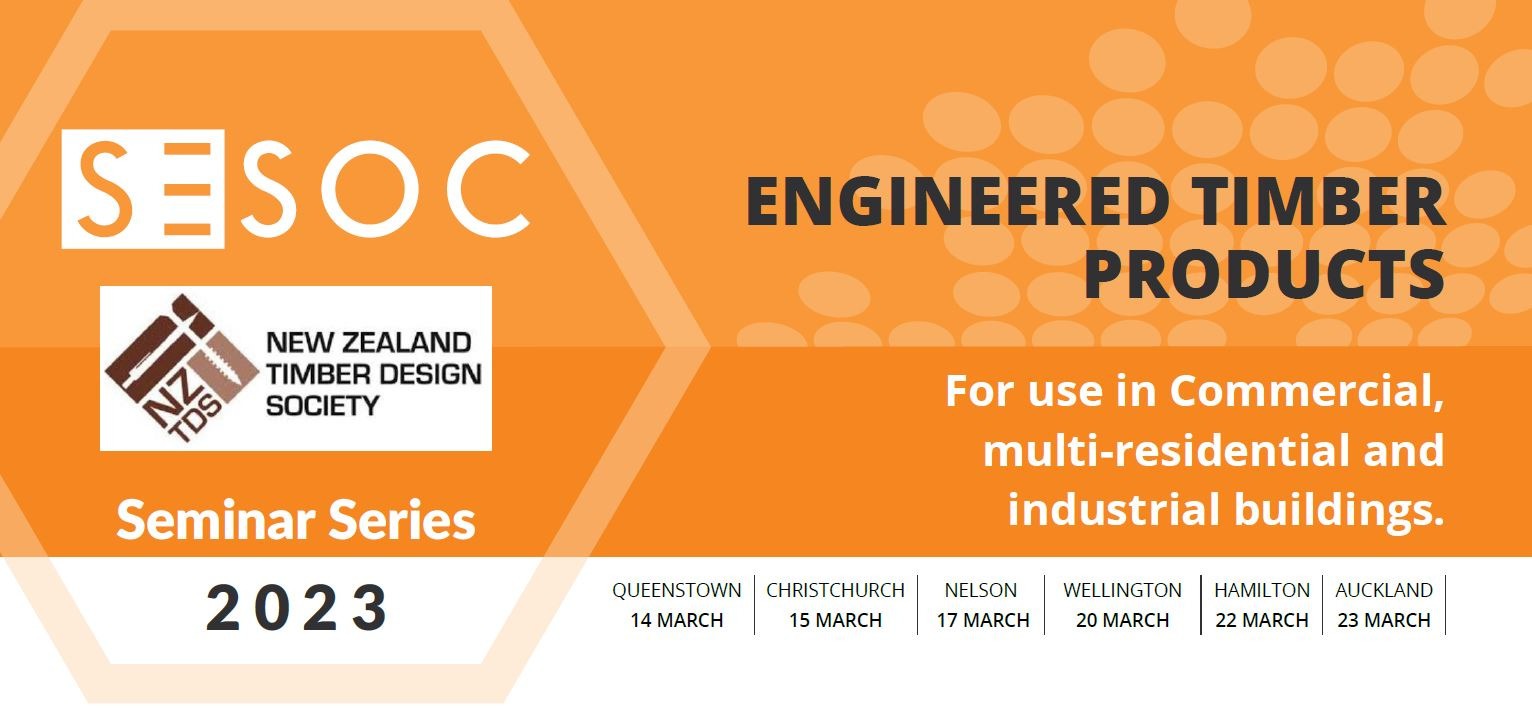 SESOC

NZ TDS

NEW ZEALAND TIMBER DESIGN SOCIETY

Seminar Series

2023

ENGINEERED TIMBER PRODUCTS

For use in Commercial, multi-residential and industrial buildings.

| QUEENSTOWN | CHRISTCHURCH | NELSON | WELLINGTON | HAMILTON | AUCKLAND |
|---|---|---|---|---|---|
| 14 MARCH | 15 MARCH | 17 MARCH | 20 MARCH | 22 MARCH | 23 MARCH |